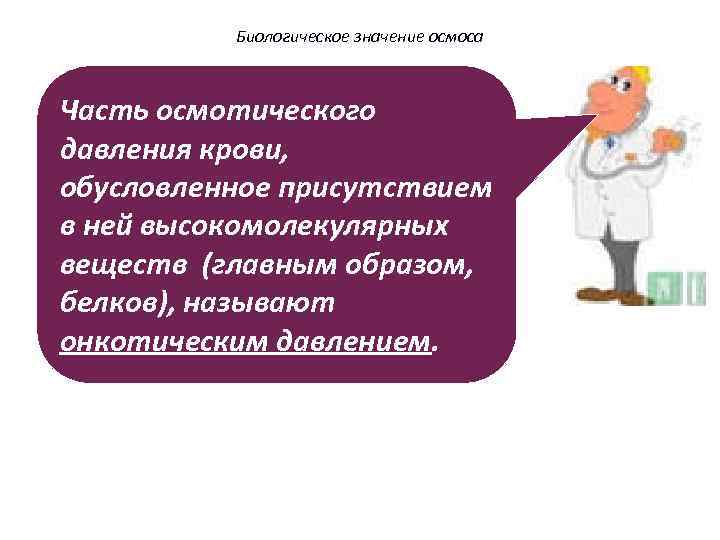 Биологическое значение осмоса

Часть осмотического давления крови, обусловленное присутствием в ней высокомолекулярных веществ (главным образом, белков), называют онкотическим давлением.